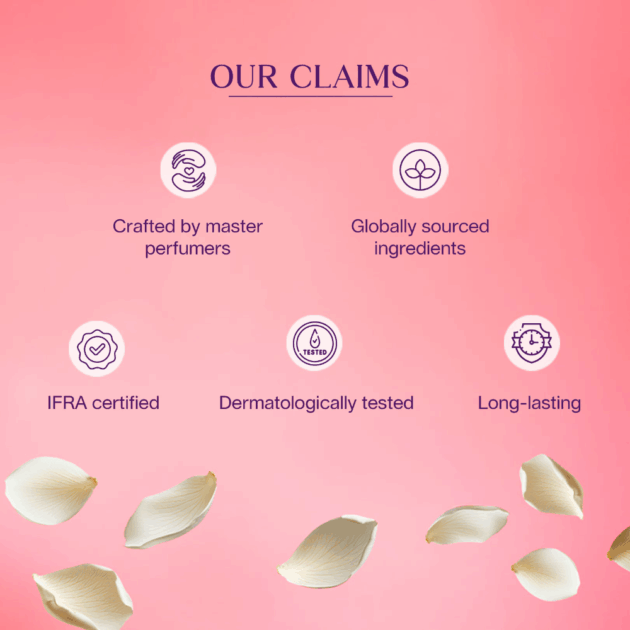 OUR CLAIMS

Crafted by master perfumers

Globally sourced ingredients

IFRA certified

TESTED

Dermatologically tested

Long-lasting